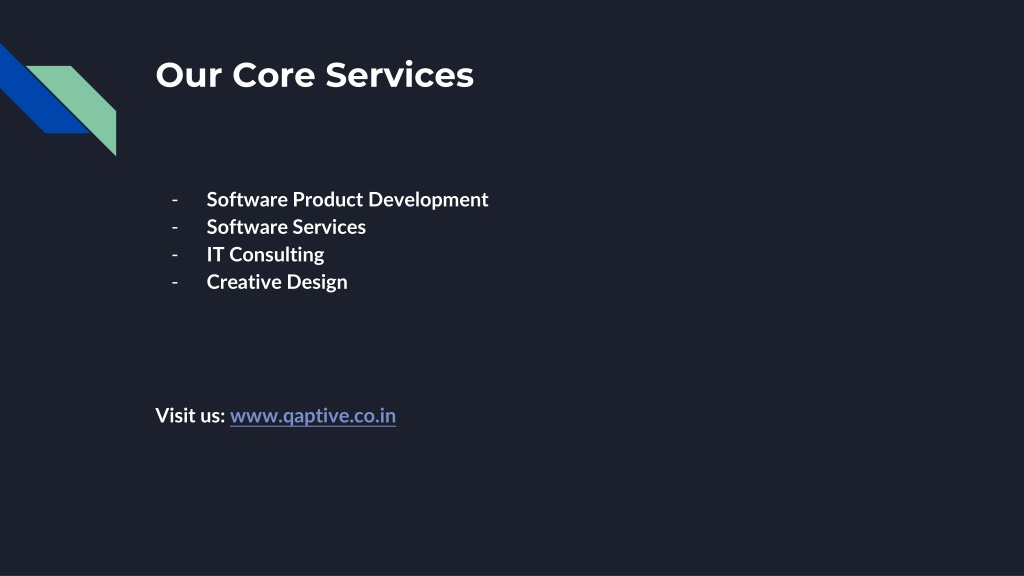 Our Core Services

- Software Product Development
- Software Services
- IT Consulting
- Creative Design

Visit us: www.qaptive.co.in